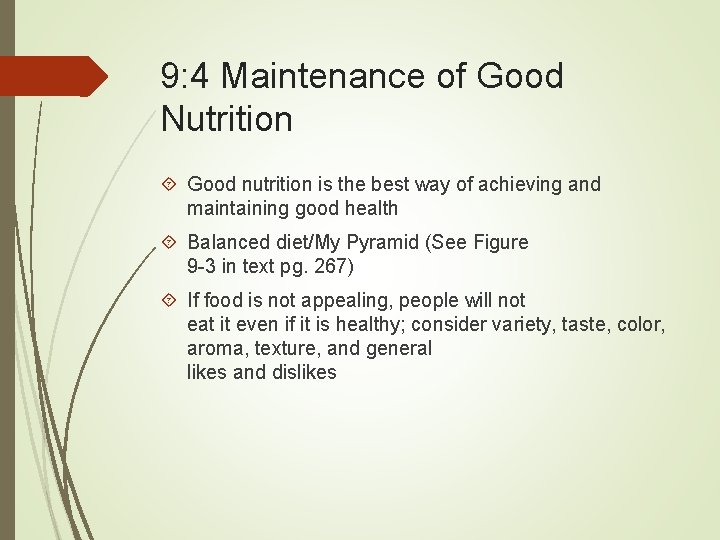 9:4 Maintenance of Good Nutrition

Good nutrition is the best way of achieving and maintaining good health

Balanced diet/My Pyramid (See Figure 9-3 in text pg. 267)

If food is not appealing, people will not eat it even if it is healthy; consider variety, taste, color, aroma, texture, and general likes and dislikes